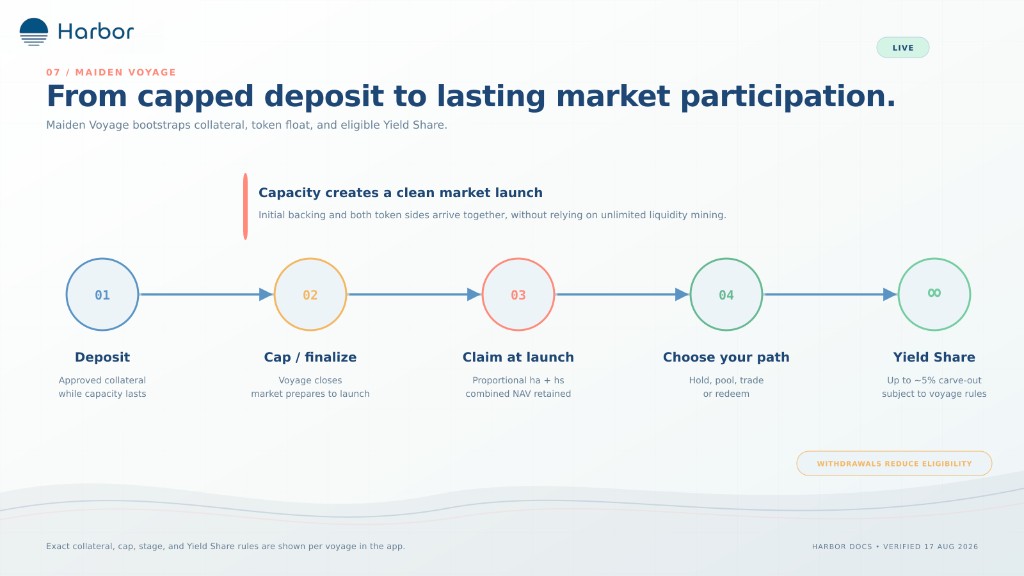 Harbor

LIVE

07 / MAIDEN VOYAGE

From capped deposit to lasting market participation.

Maiden Voyage bootstraps collateral, token float, and eligible Yield Share.

Capacity creates a clean market launch

Initial backing and both token sides arrive together, without relying on unlimited liquidity mining.

01
Deposit
Approved collateral while capacity lasts

02
Cap / finalize
Voyage closes market prepares to launch

03
Claim at launch
Proportional ha + hs combined NAV retained

04
Choose your path
Hold, pool, trade or redeem

∞
Yield Share
Up to ~5% carve-out subject to voyage rules

WITHDRAWALS REDUCE ELIGIBILITY

Exact collateral, cap, stage, and Yield Share rules are shown per voyage in the app.

HARBOR DOCS • VERIFIED 17 AUG 2026